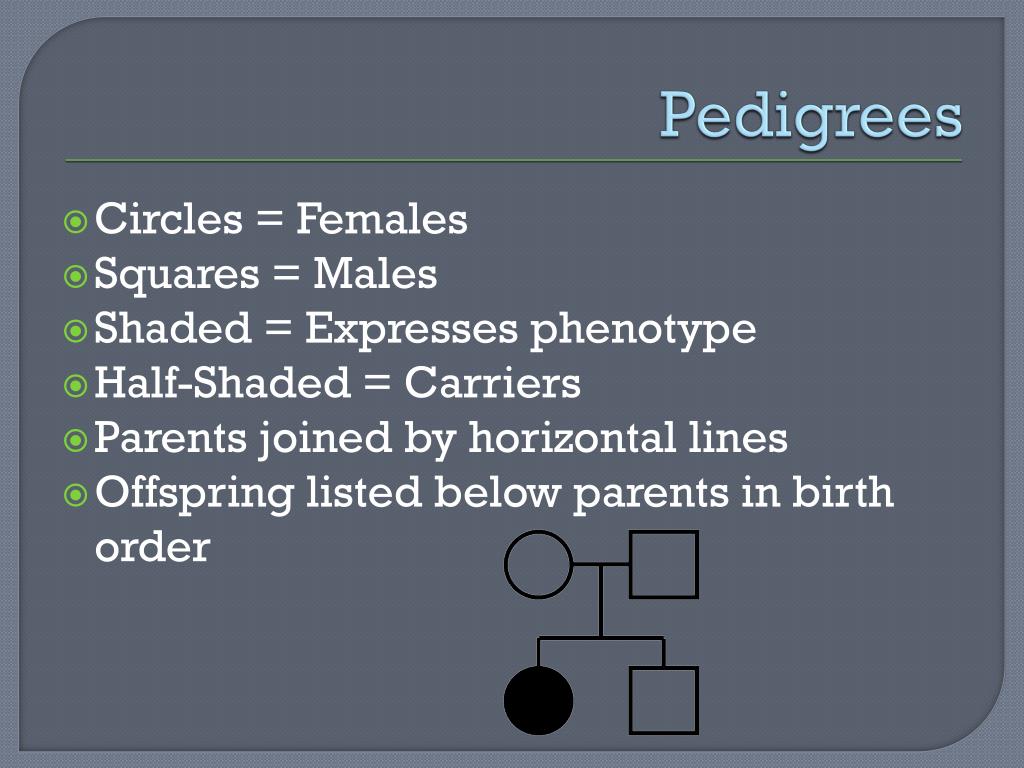 Pedigrees

Circles = Females
Squares = Males
Shaded = Expresses phenotype
Half-Shaded = Carriers
Parents joined by horizontal lines
Offspring listed below parents in birth order